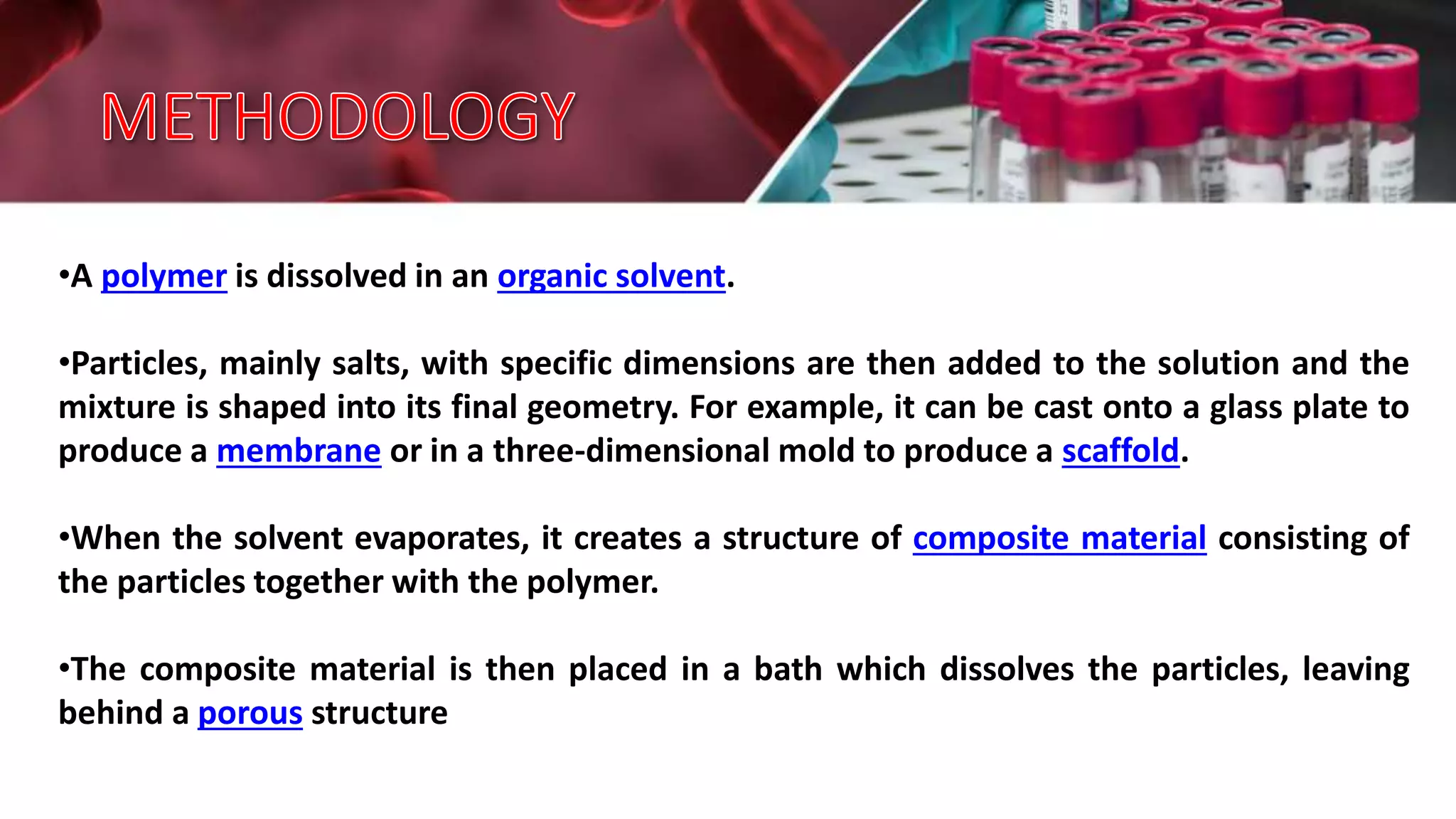 METHODOLOGY

•A polymer is dissolved in an organic solvent.

•Particles, mainly salts, with specific dimensions are then added to the solution and the mixture is shaped into its final geometry. For example, it can be cast onto a glass plate to produce a membrane or in a three-dimensional mold to produce a scaffold.

•When the solvent evaporates, it creates a structure of composite material consisting of the particles together with the polymer.

•The composite material is then placed in a bath which dissolves the particles, leaving behind a porous structure